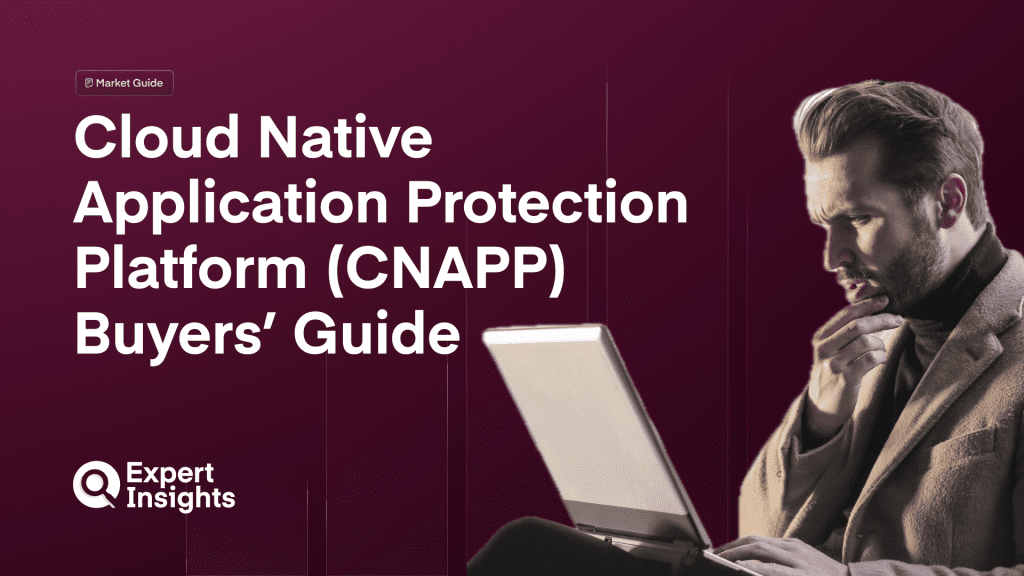 Market Guide

Cloud Native Application Protection Platform (CNAPP) Buyers’ Guide

Expert Insights